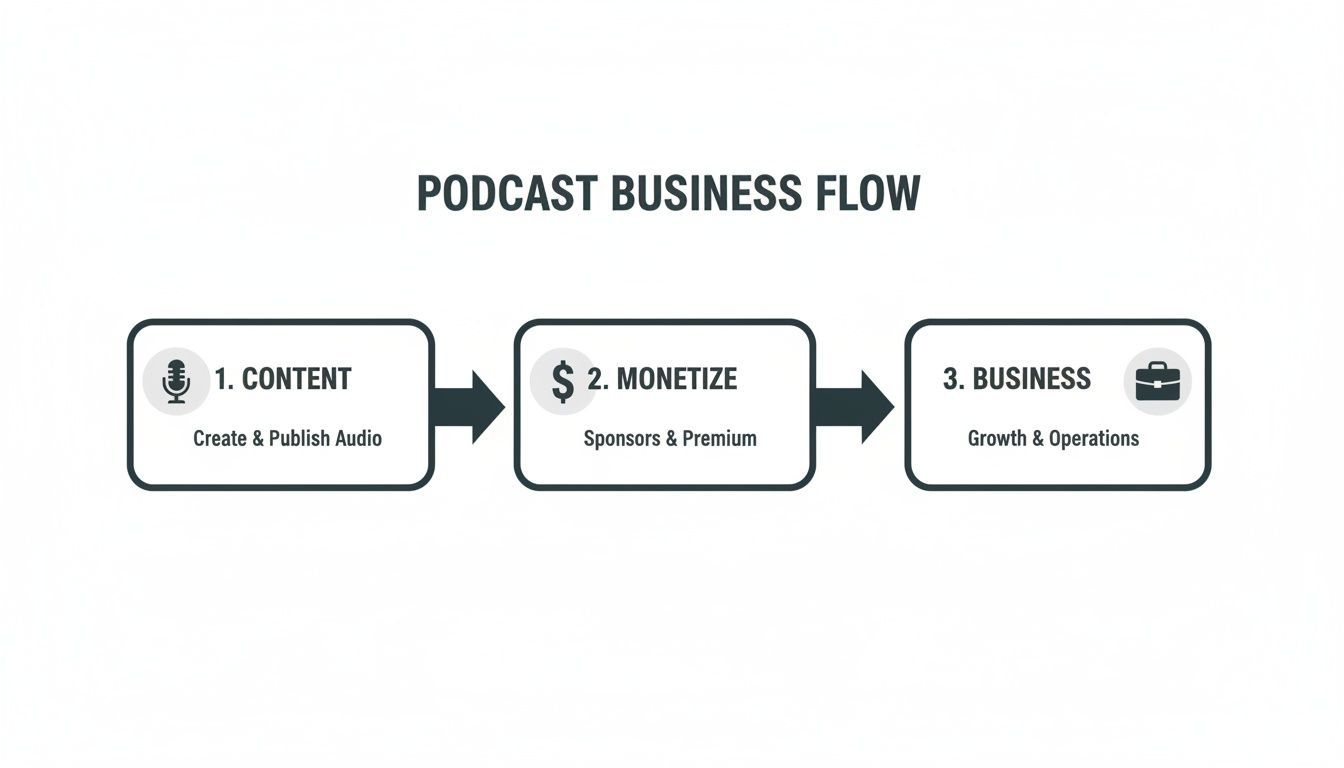 PODCAST BUSINESS FLOW

1. CONTENT

Create & Publish Audio

$ 2. MONETIZE

Sponsors & Premium

3. BUSINESS

Growth & Operations